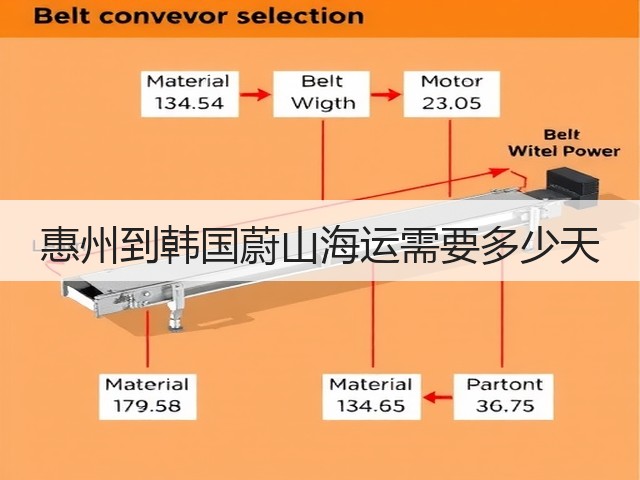 Belt convevor selection

Material 134.54

Belt Wigth

Motor 23.05

Belt Witel Power

惠州到韩国蔚山海运需要多少天

Material 179.58

Material 134.65

Partont 36.75